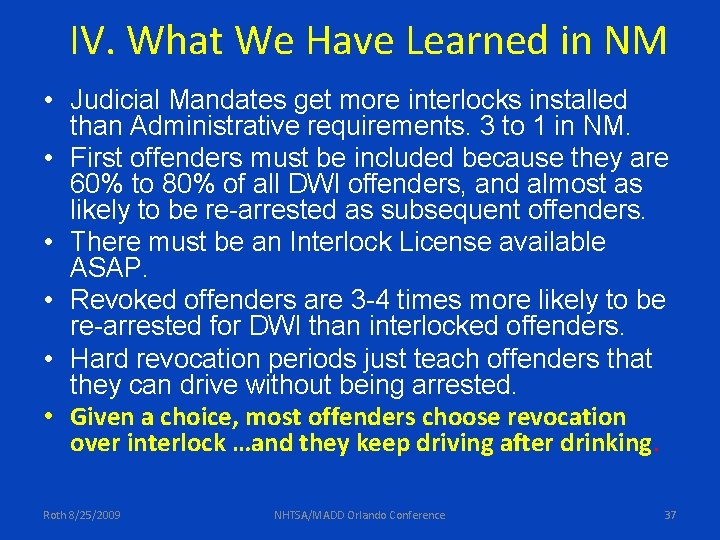 IV. What We Have Learned in NM

• Judicial Mandates get more interlocks installed than Administrative requirements. 3 to 1 in NM.
• First offenders must be included because they are 60% to 80% of all DWI offenders, and almost as likely to be re-arrested as subsequent offenders.
• There must be an Interlock License available ASAP.
• Revoked offenders are 3-4 times more likely to be re-arrested for DWI than interlocked offenders.
• Hard revocation periods just teach offenders that they can drive without being arrested.
• Given a choice, most offenders choose revocation over interlock …and they keep driving after drinking.

Roth 8/25/2009 NHTSA/MADD Orlando Conference 37